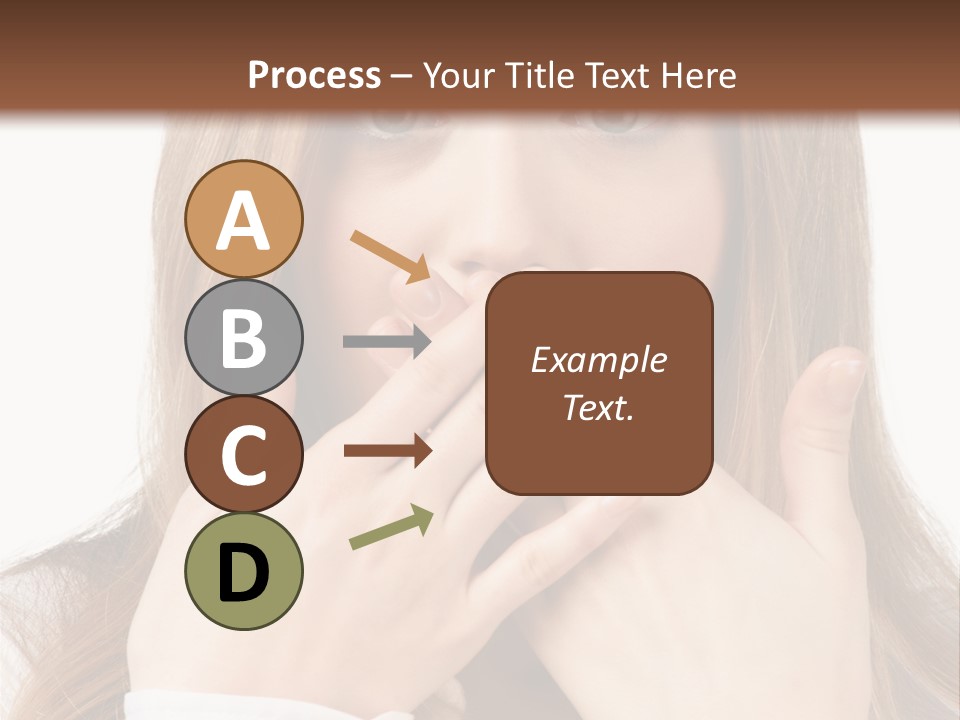 Process – Your Title Text Here

A

B

C

D

Example Text.